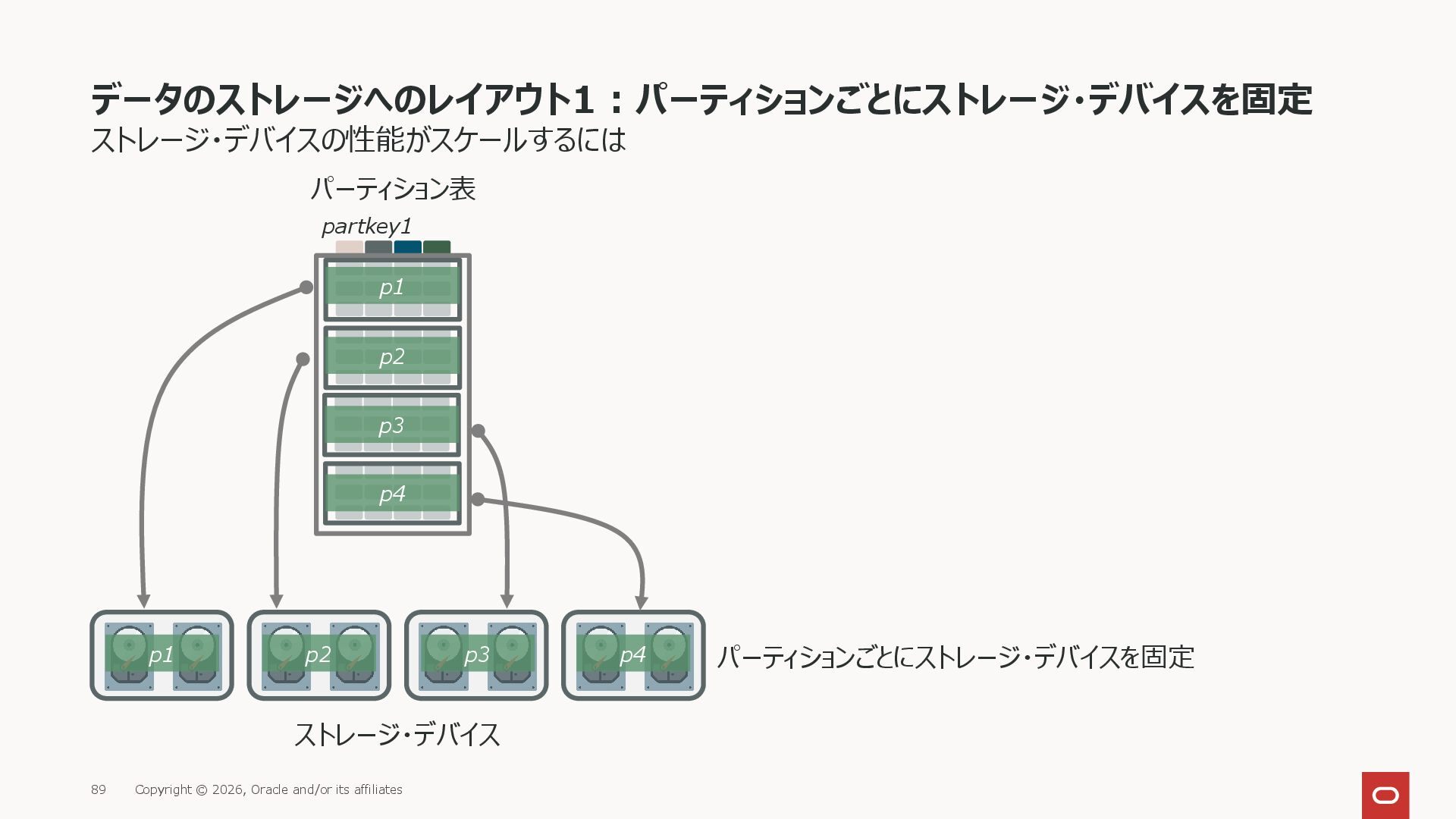 データのストレージへのレイアウト1：パーティションごとにストレージ･デバイスを固定
ストレージ･デバイスの性能がスケールするには

パーティション表

partkey1

p1

p2

p3

p4

p1

p2

p3

p4

パーティションごとにストレージ･デバイスを固定

ストレージ･デバイス

89 Copyright © 2026, Oracle and/or its affiliates